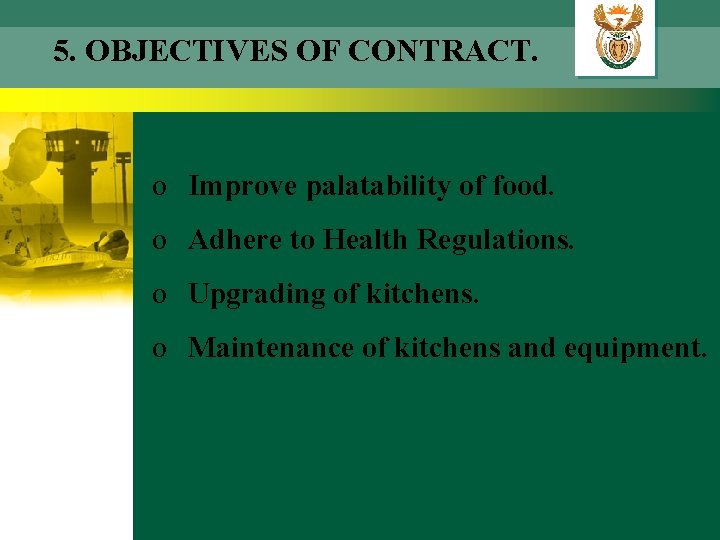 5. OBJECTIVES OF CONTRACT.

o Improve palatability of food.

o Adhere to Health Regulations.

o Upgrading of kitchens.

o Maintenance of kitchens and equipment.